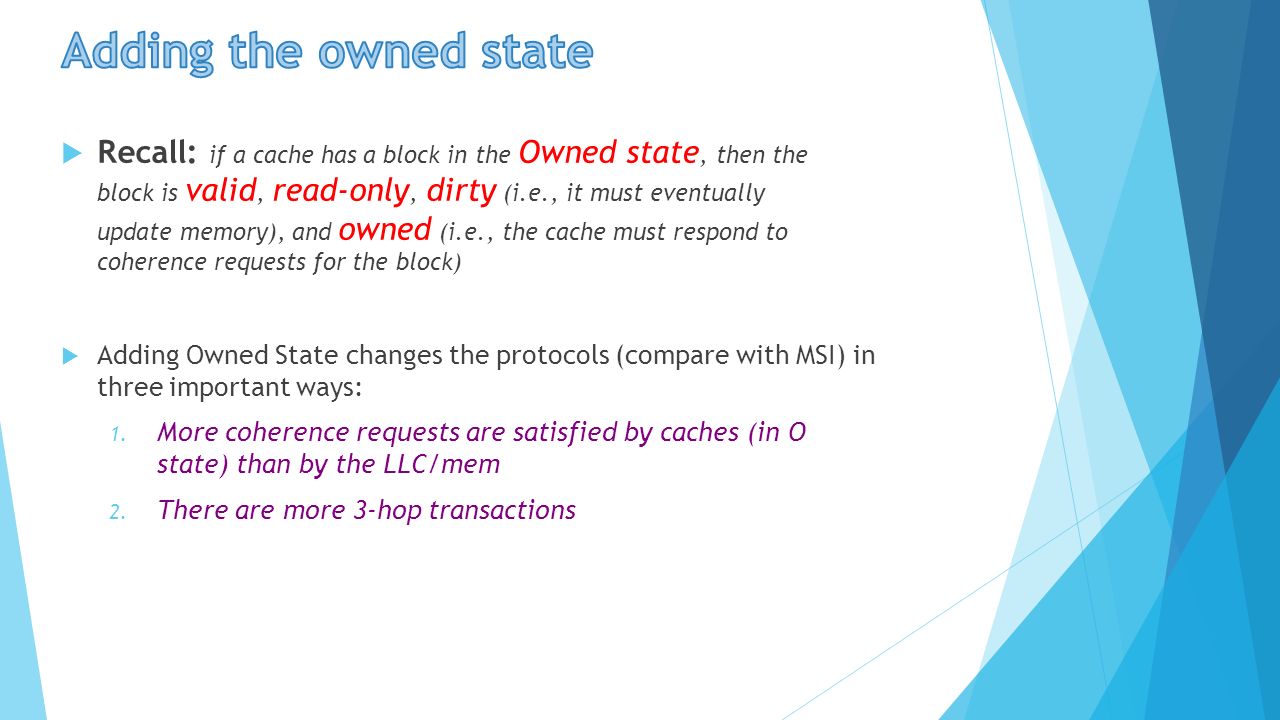 Adding the owned state

Recall: if a cache has a block in the Owned state, then the block is valid, read-only, dirty (i.e., it must eventually update memory), and owned (i.e., the cache must respond to coherence requests for the block)

Adding Owned State changes the protocols (compare with MSI) in three important ways:

1. More coherence requests are satisfied by caches (in O state) than by the LLC/mem

2. There are more 3-hop transactions